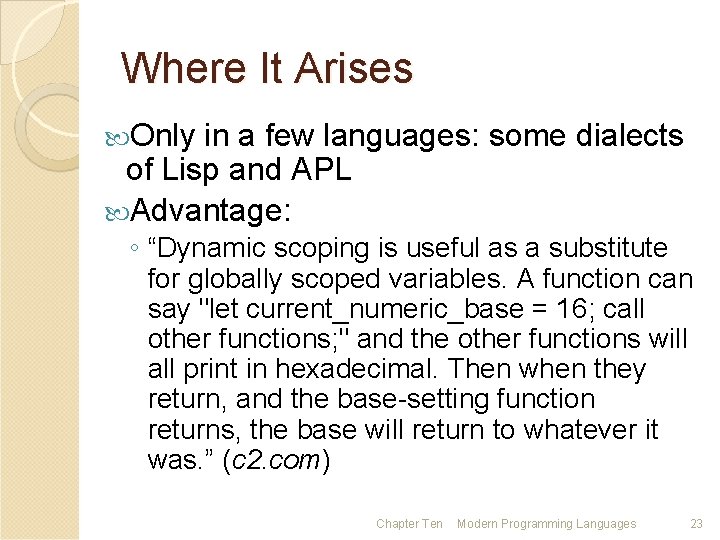 Where It Arises

Only in a few languages: some dialects of Lisp and APL

Advantage:

◦ “Dynamic scoping is useful as a substitute for globally scoped variables. A function can say "let current_numeric_base = 16; call other functions;" and the other functions will all print in hexadecimal. Then when they return, and the base-setting function returns, the base will return to whatever it was.” (c2.com)

Chapter Ten Modern Programming Languages 23